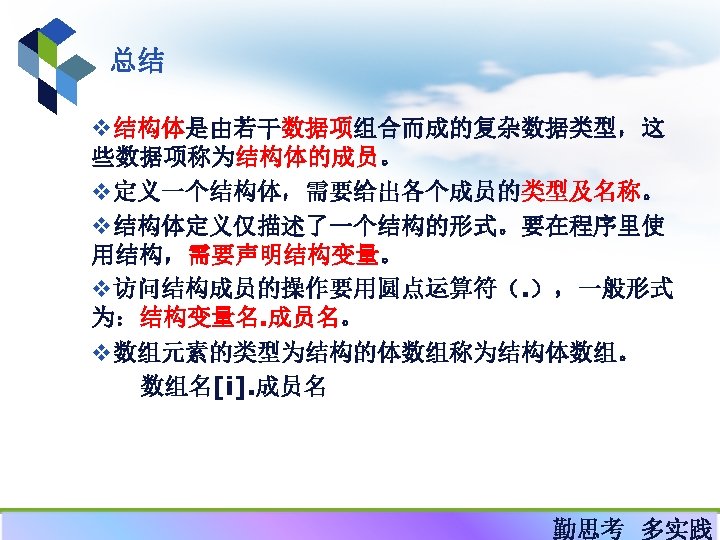 总结

❖结构体是由若干数据项组合而成的复杂数据类型，这些数据项称为结构体的成员。

❖定义一个结构体，需要给出各个成员的类型及名称。

❖结构体定义仅描述了一个结构的形式。要在程序里使用结构，需要声明结构变量。

❖访问结构成员的操作要用圆点运算符（.），一般形式为：结构变量名.成员名。

❖数组元素的类型为结构的体数组称为结构体数组。

数组名[i].成员名

勤思考 多实践